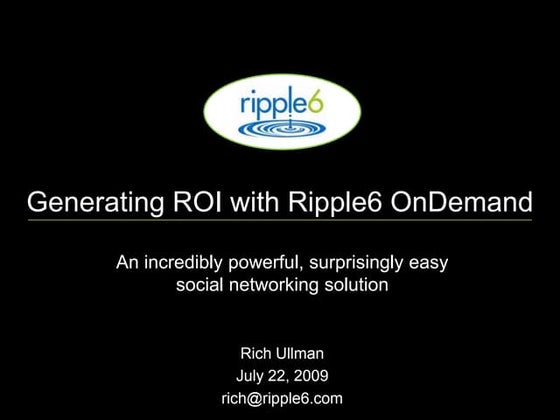 ripple6

Generating ROI with Ripple6 OnDemand

An incredibly powerful, surprisingly easy social networking solution

Rich Ullman
July 22, 2009
rich@ripple6.com